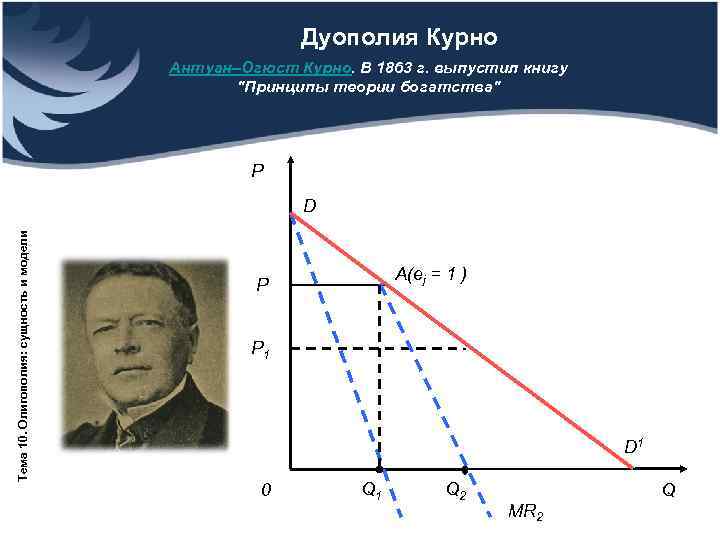 Дуополия Курно

Антуан–Огюст Курно. В 1863 г. выпустил книгу "Принципы теории богатства"

Тема 10. Олигополия: сущность и модели

P

D

P

$A(e_j = 1)$

$P_1$

$D^1$

0

$Q_1$

$Q_2$

Q

$MR_2$